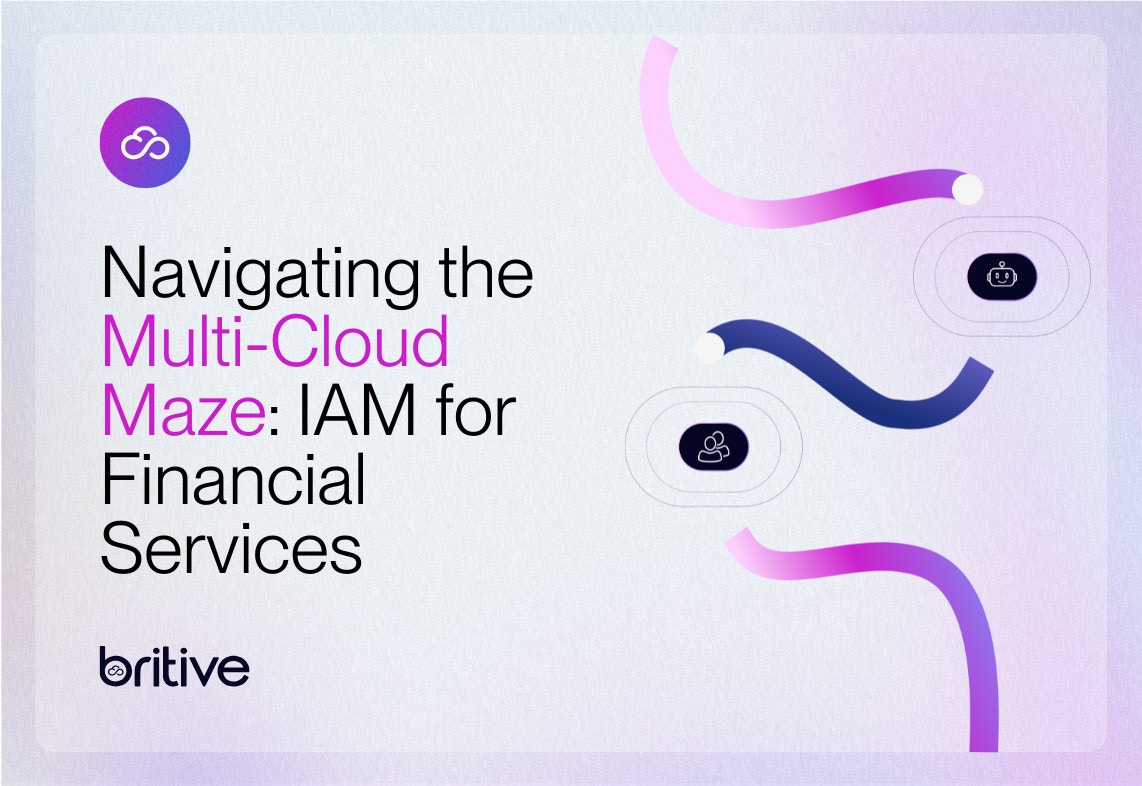 Navigating the Multi-Cloud Maze: IAM for Financial Services

britive